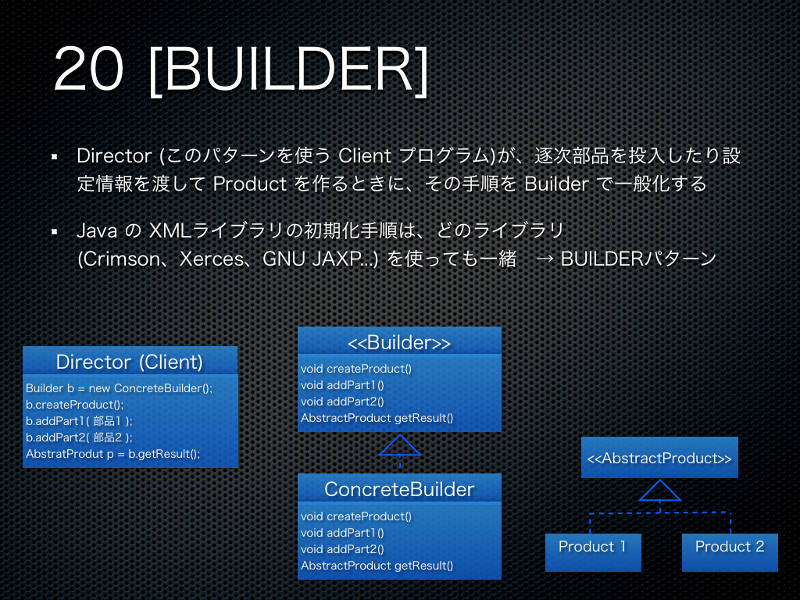 20 [BUILDER]

▪ Director (このパターンを使う Client プログラム)が、逐次部品を投入したり設定情報を渡して Product を作るときに、その手順を Builder で一般化する

▪ Java の XMLライブラリの初期化手順は、どのライブラリ (Crimson、Xerces、GNU JAXP...) を使っても一緒 → BUILDERパターン

Director (Client)
Builder b = new ConcreteBuilder();
b.createProduct();
b.addPart1( 部品1 );
b.addPart2( 部品2 );
AbstratProdut p = b.getResult();

<<Builder>>
void createProduct()
void addPart1()
void addPart2()
AbstractProduct getResult()

ConcreteBuilder
void createProduct()
void addPart1()
void addPart2()
AbstractProduct getResult()

<<AbstractProduct>>

Product 1

Product 2